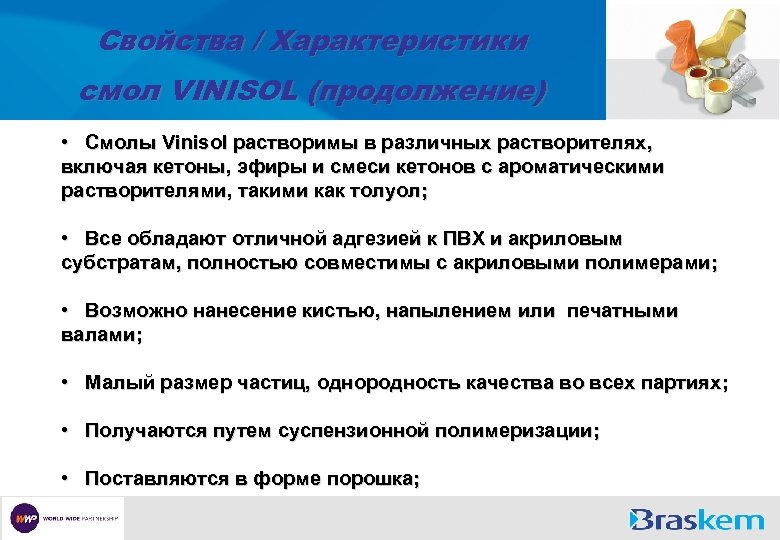 Свойства / Характеристики смол VINISOL (продолжение)

• Смолы Vinisol растворимы в различных растворителях, включая кетоны, эфиры и смеси кетонов с ароматическими растворителями, такими как толуол;

• Все обладают отличной адгезией к ПВХ и акриловым субстратам, полностью совместимы с акриловыми полимерами;

• Возможно нанесение кистью, напылением или печатными валами;

• Малый размер частиц, однородность качества во всех партиях;

• Получаются путем суспензионной полимеризации;

• Поставляются в форме порошка;

WWP WORLD WIDE PARTNERSHIP

Braskem